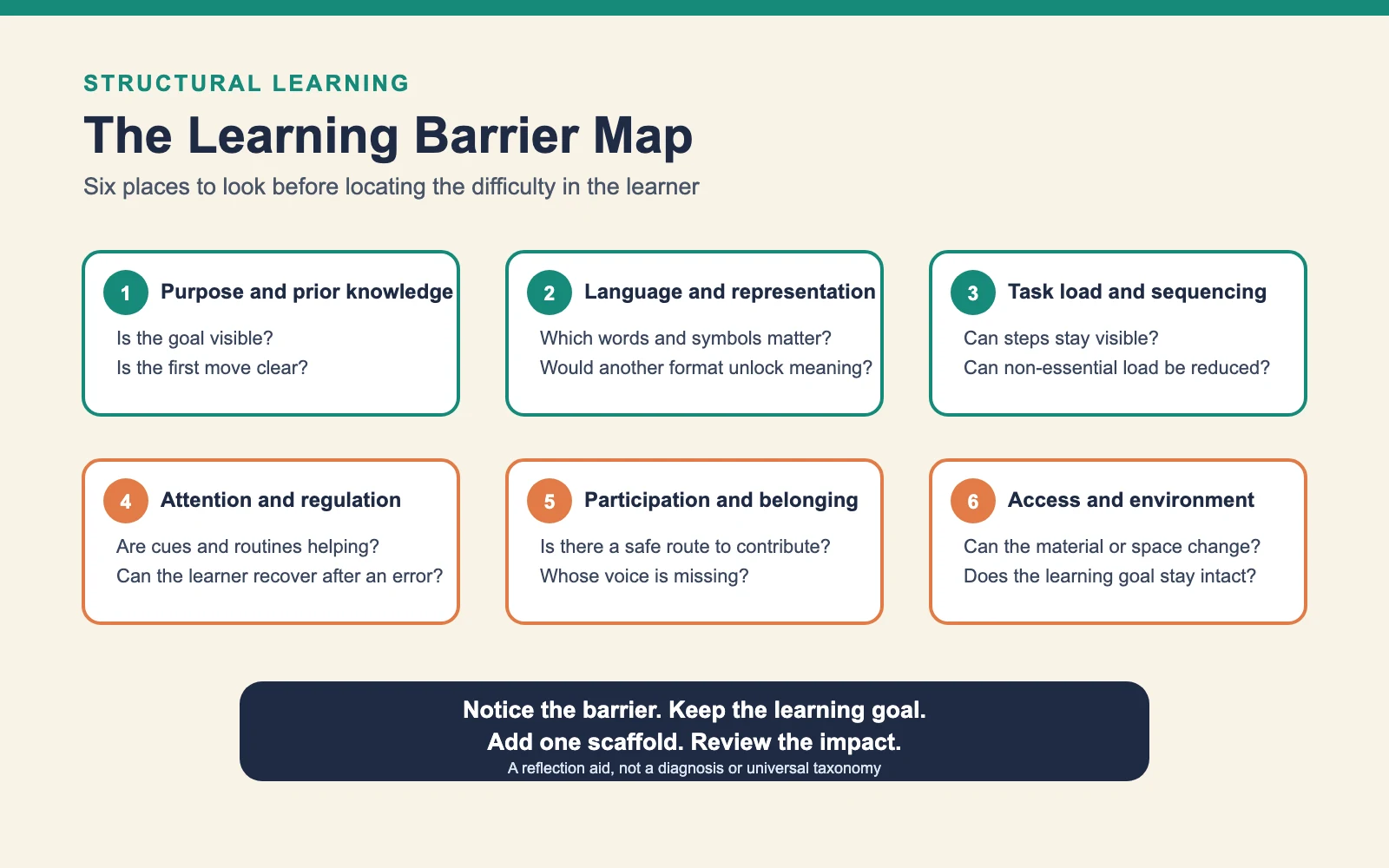 STRUCTURAL LEARNING

The Learning Barrier Map

Six places to look before locating the difficulty in the learner

1 Purpose and prior knowledge

Is the goal visible?
Is the first move clear?

2 Language and representation

Which words and symbols matter?
Would another format unlock meaning?

3 Task load and sequencing

Can steps stay visible?
Can non-essential load be reduced?

4 Attention and regulation

Are cues and routines helping?
Can the learner recover after an error?

5 Participation and belonging

Is there a safe route to contribute?
Whose voice is missing?

6 Access and environment

Can the material or space change?
Does the learning goal stay intact?

Notice the barrier. Keep the learning goal.
Add one scaffold. Review the impact.
A reflection aid, not a diagnosis or universal taxonomy